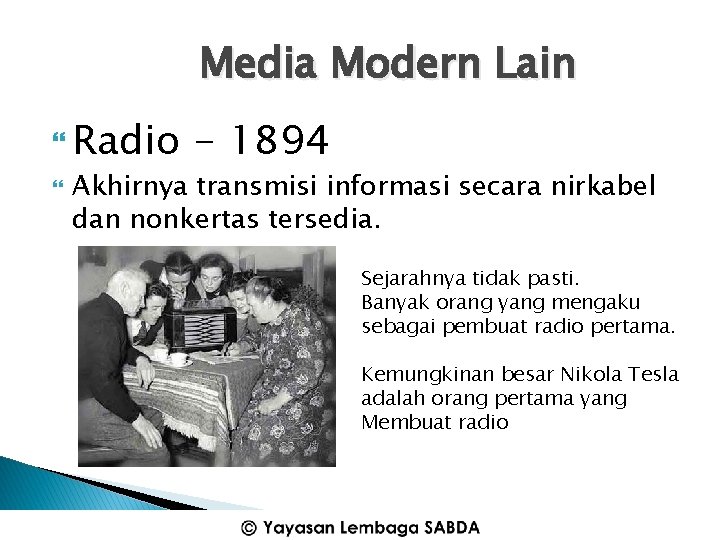 Media Modern Lain

Radio - 1894

Akhirnya transmisi informasi secara nirkabel dan nonkertas tersedia.

Sejarahnya tidak pasti.
Banyak orang yang mengaku sebagai pembuat radio pertama.

Kemungkinan besar Nikola Tesla adalah orang pertama yang Membuat radio

© Yayasan Lembaga SABDA